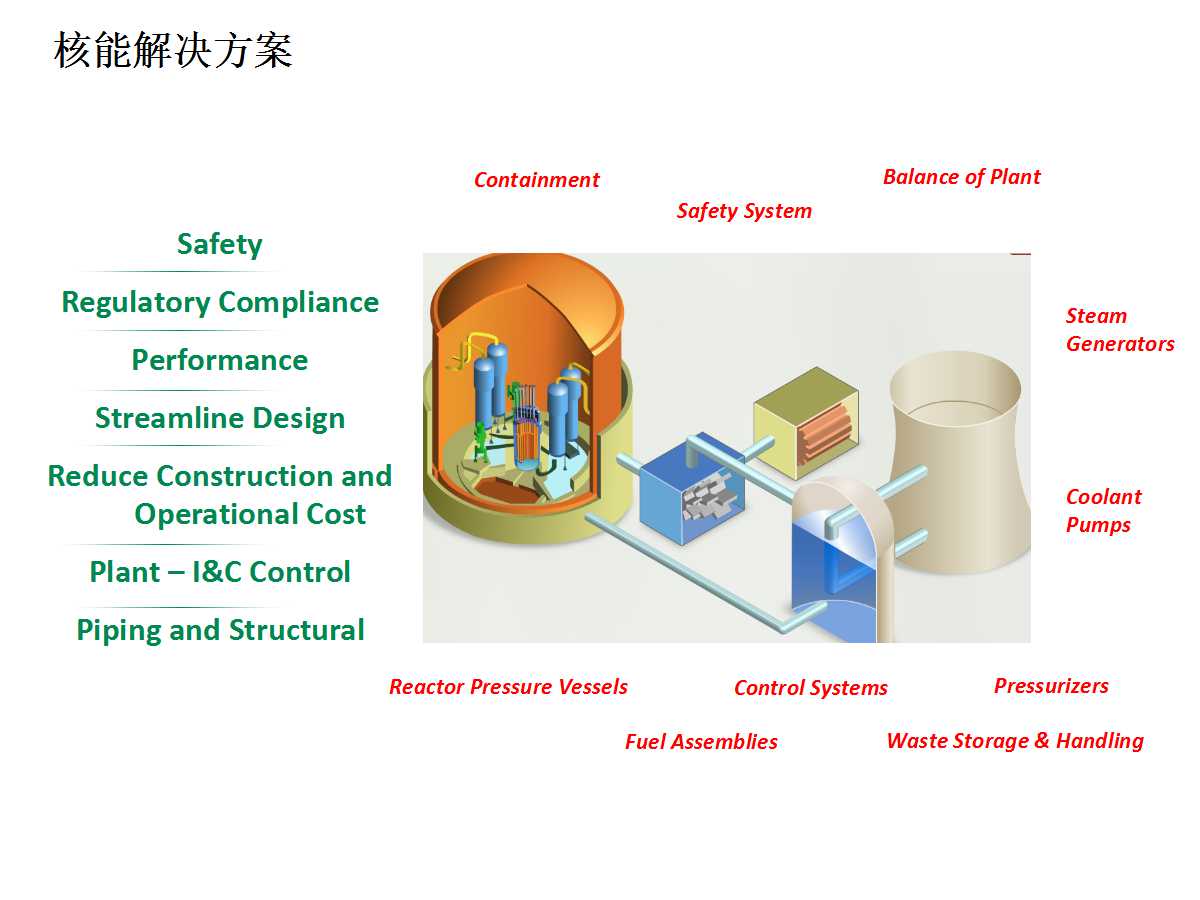 核能解决方案

Safety

Regulatory Compliance

Performance

Streamline Design

Reduce Construction and Operational Cost

Plant – I&C Control

Piping and Structural

Containment

Safety System

Balance of Plant

Steam Generators

Coolant Pumps

Reactor Pressure Vessels

Control Systems

Pressurizers

Fuel Assemblies

Waste Storage & Handling